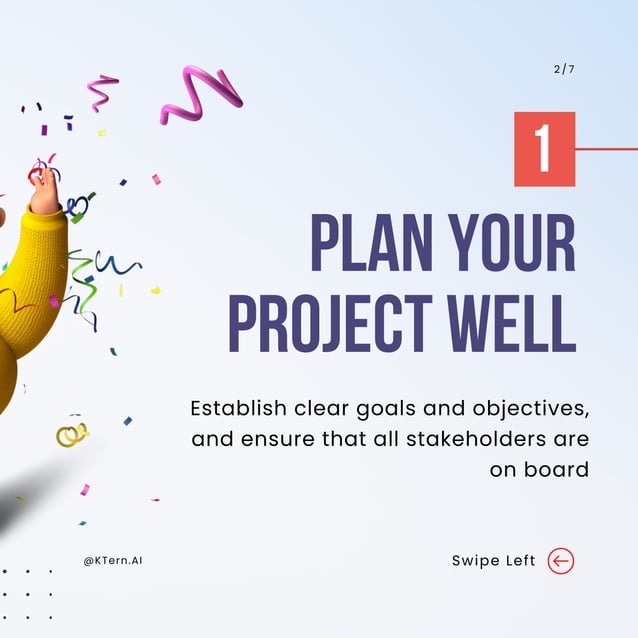 2/7

1

PLAN YOUR PROJECT WELL

Establish clear goals and objectives, and ensure that all stakeholders are on board

@KTern.AI

Swipe Left